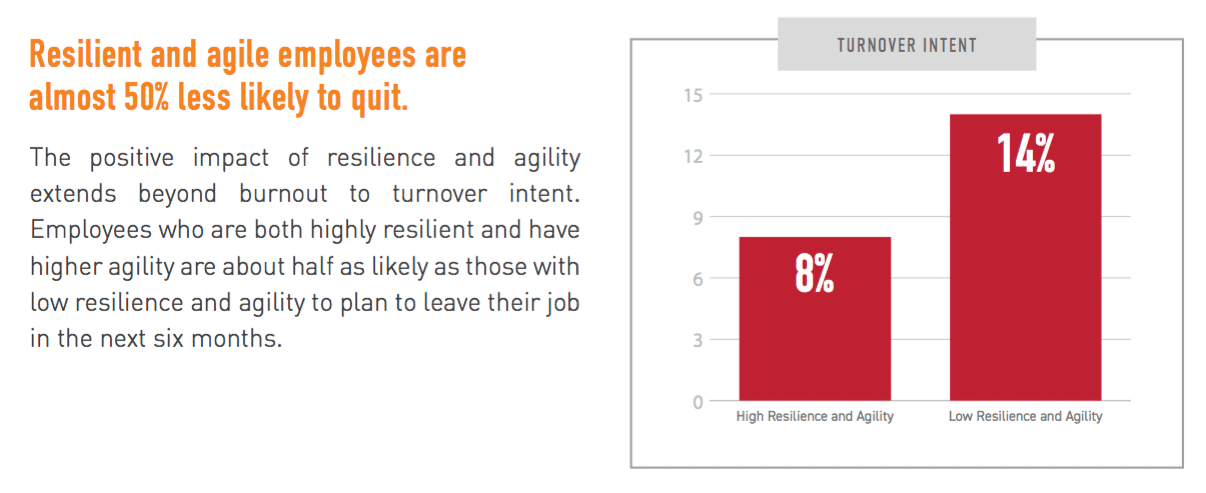 Resilient and agile employees are almost 50% less likely to quit.

The positive impact of resilience and agility extends beyond burnout to turnover intent. Employees who are both highly resilient and have higher agility are about half as likely as those with low resilience and agility to plan to leave their job in the next six months.

TURNOVER INTENT

15
12
9
6
3
0

8%
14%

High Resilience and Agility
Low Resilience and Agility